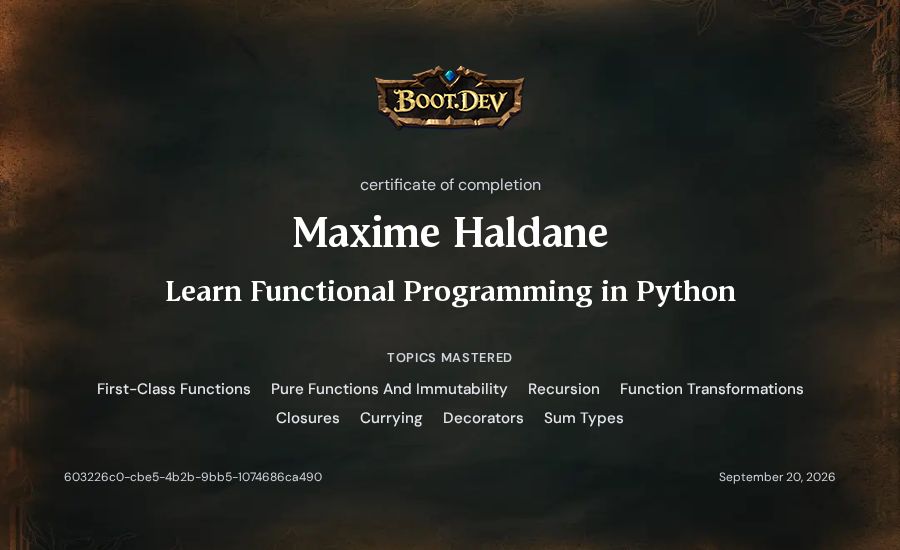 BOOT.DEV

certificate of completion

Maxime Haldane

Learn Functional Programming in Python

TOPICS MASTERED

First-Class Functions Pure Functions And Immutability Recursion Function Transformations Closures Currying Decorators Sum Types

603226c0-cbe5-4b2b-9bb5-1074686ca490

September 20, 2026